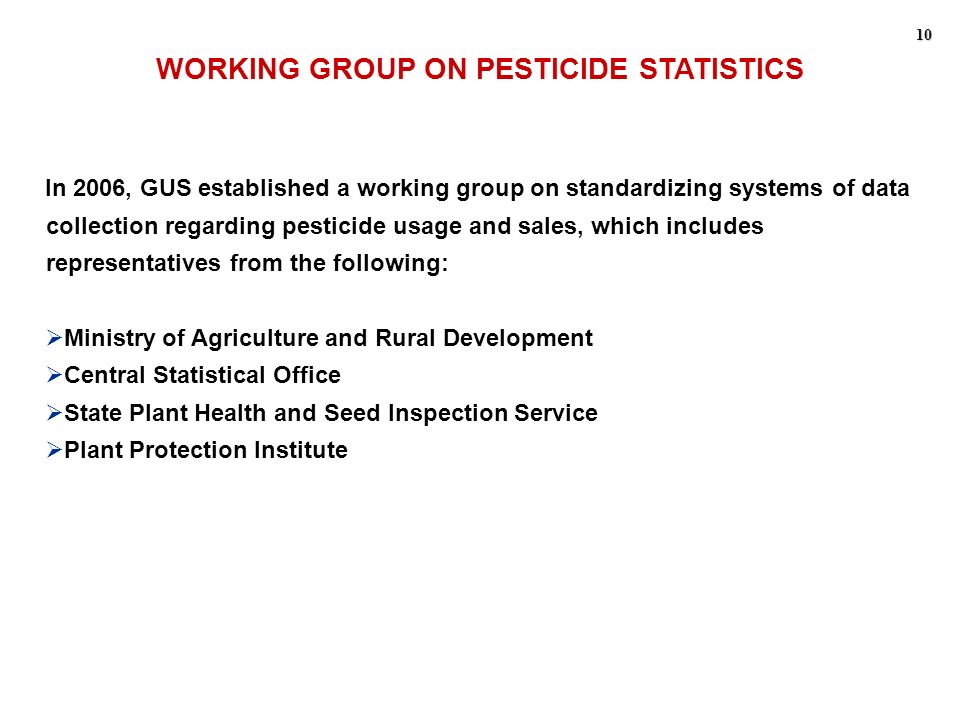 10

WORKING GROUP ON PESTICIDE STATISTICS

In 2006, GUS established a working group on standardizing systems of data collection regarding pesticide usage and sales, which includes representatives from the following:

➢Ministry of Agriculture and Rural Development
➢Central Statistical Office
➢State Plant Health and Seed Inspection Service
➢Plant Protection Institute